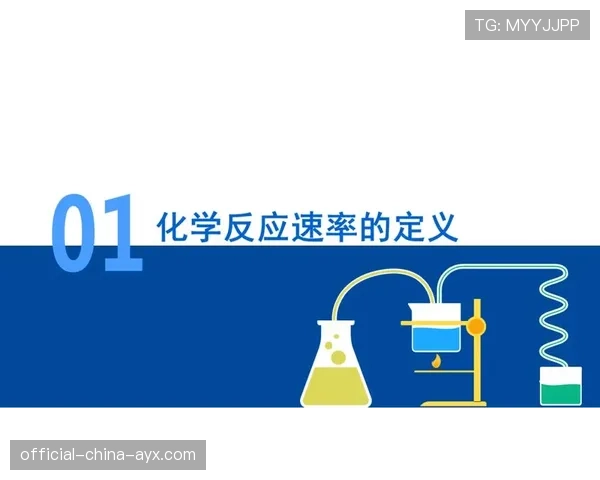 TG: MYYJJPP

01 化学反应速率的定义

official-china-ayx.com